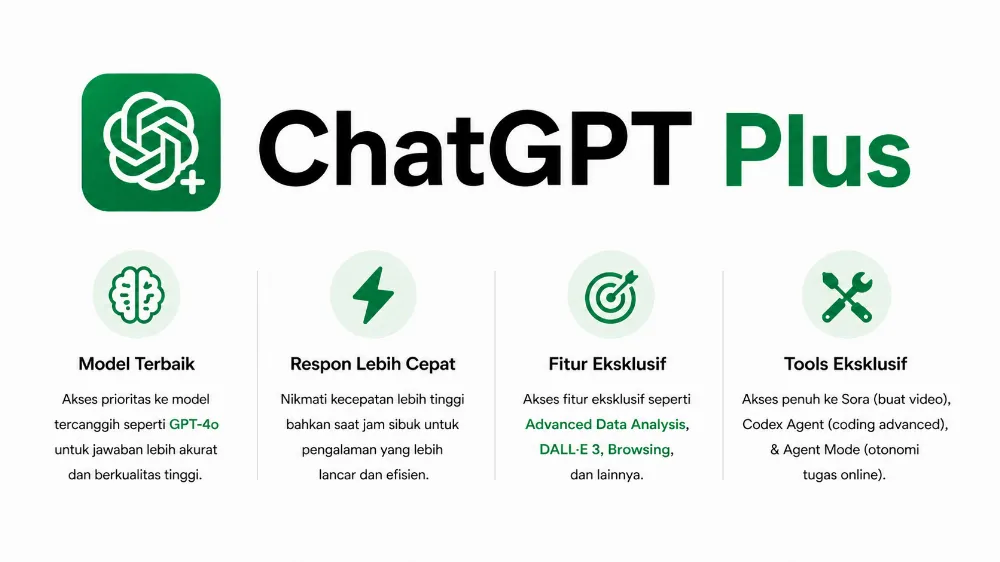 ChatGPT Plus

Model Terbaik

Akses prioritas ke model tercanggih seperti GPT-4o untuk jawaban lebih akurat dan berkualitas tinggi.

Respon Lebih Cepat

Nikmati kecepatan lebih tinggi bahkan saat jam sibuk untuk pengalaman yang lebih lancar dan efisien.

Fitur Eksklusif

Akses fitur eksklusif seperti Advanced Data Analysis, DALL·E 3, Browsing, dan lainnya.

Tools Eksklusif

Akses penuh ke Sora (buat video), Codex Agent (coding advanced), & Agent Mode (otonomi tugas online).